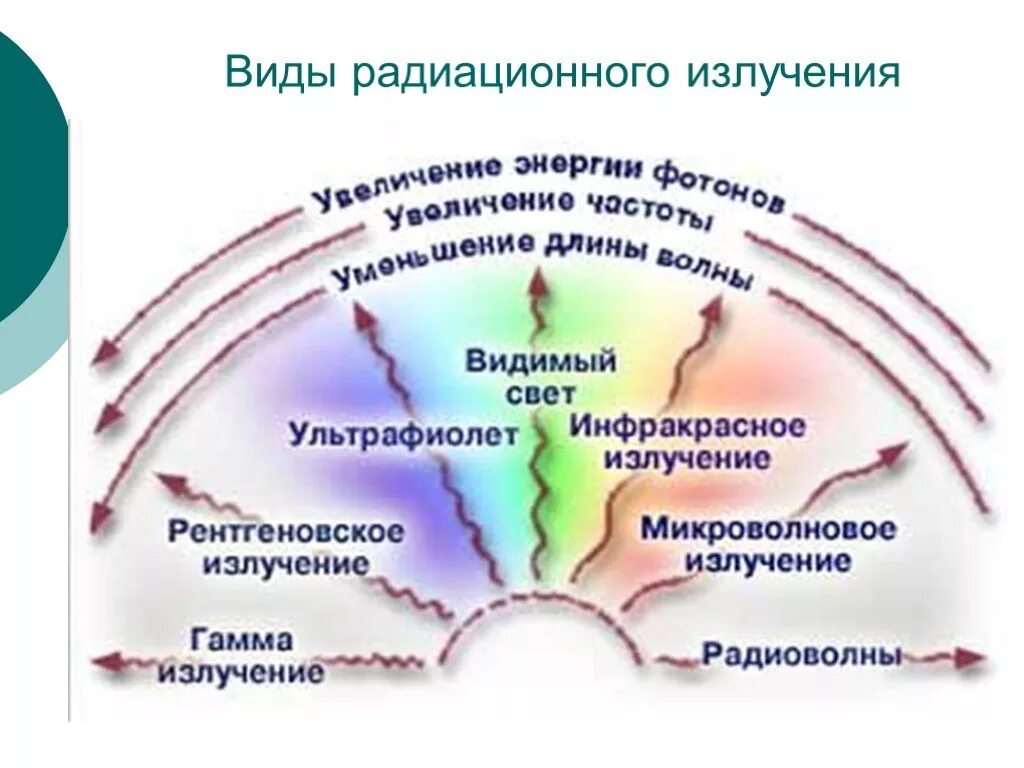 Виды радиационного излучения

Увеличение энергии фотонов
Увеличение частоты
Уменьшение длины волны

Видимый свет

Ультрафиолет

Инфракрасное излучение

Рентгеновское излучение

Микроволновое излучение

Гамма излучение

Радиоволны